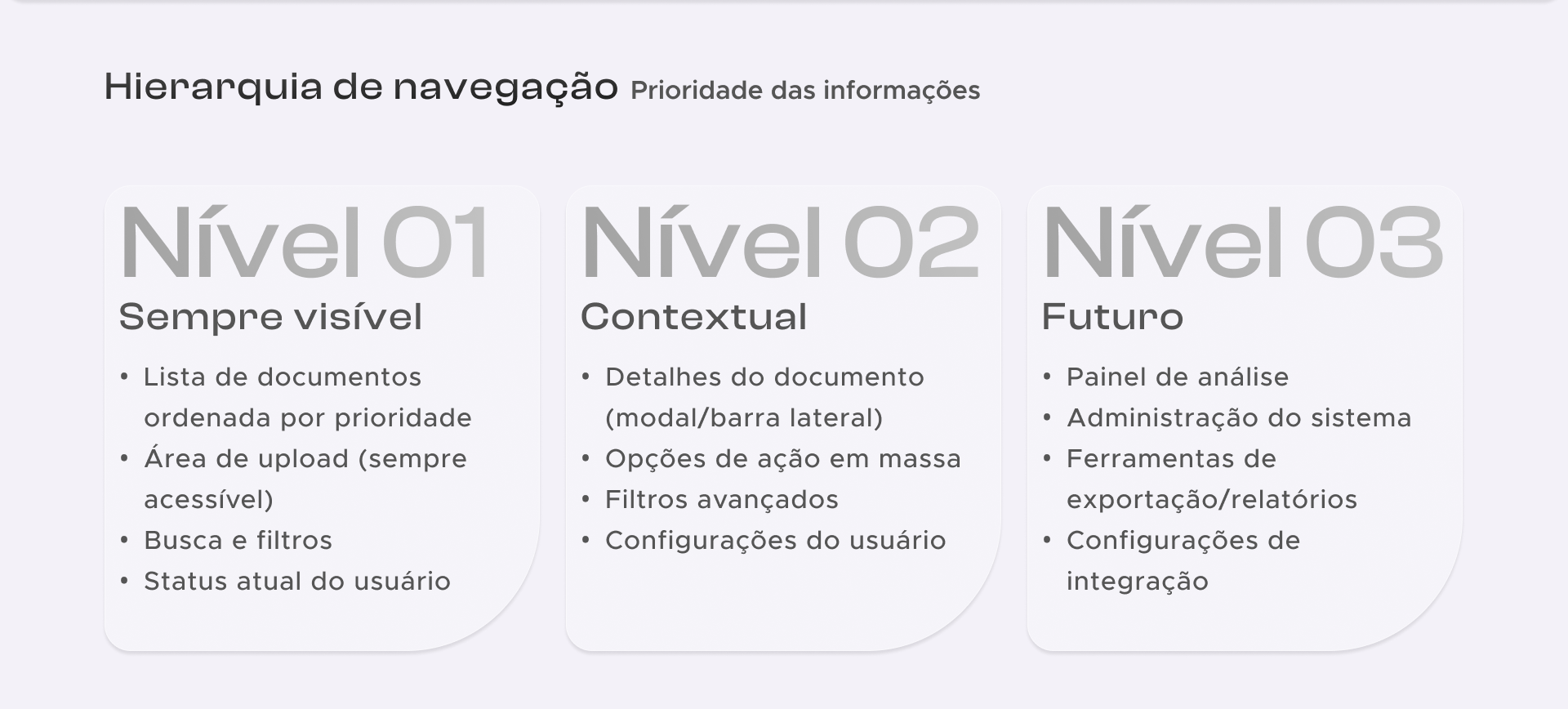 Hierarquia de navegação Prioridade das informações

Nível 01
Sempre visível
• Lista de documentos ordenada por prioridade
• Área de upload (sempre acessível)
• Busca e filtros
• Status atual do usuário

Nível 02
Contextual
• Detalhes do documento (modal/barra lateral)
• Opções de ação em massa
• Filtros avançados
• Configurações do usuário

Nível 03
Futuro
• Painel de análise
• Administração do sistema
• Ferramentas de exportação/relatórios
• Configurações de integração